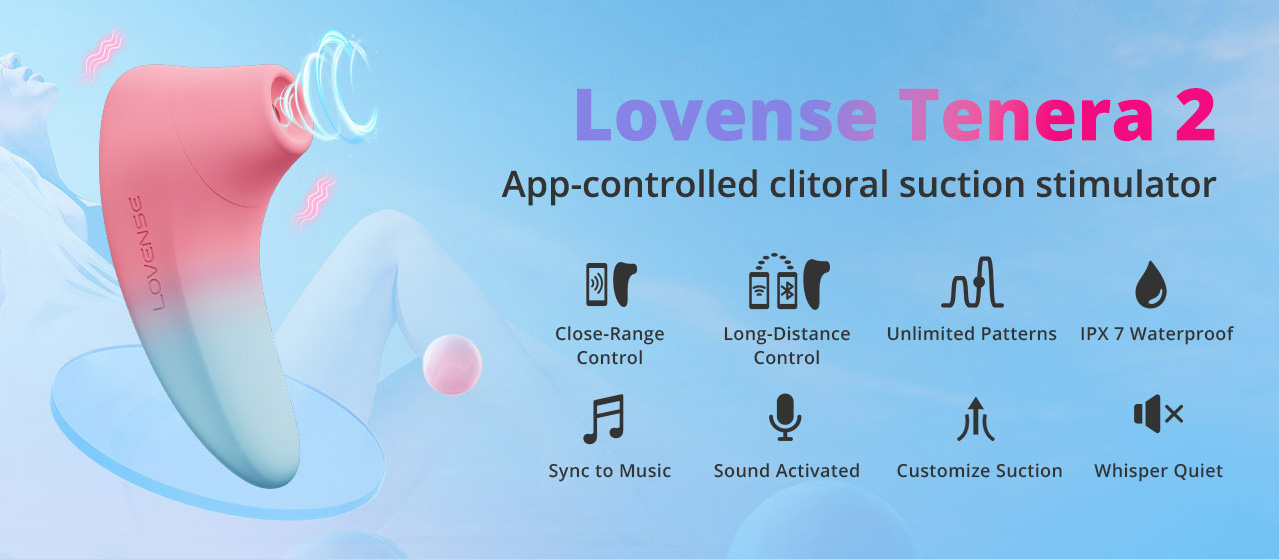 LOVENSE

Lovense Tenera 2

App-controlled clitoral suction stimulator

Close-Range Control

Long-Distance Control

Unlimited Patterns

IPX 7 Waterproof

Sync to Music

Sound Activated

Customize Suction

Whisper Quiet